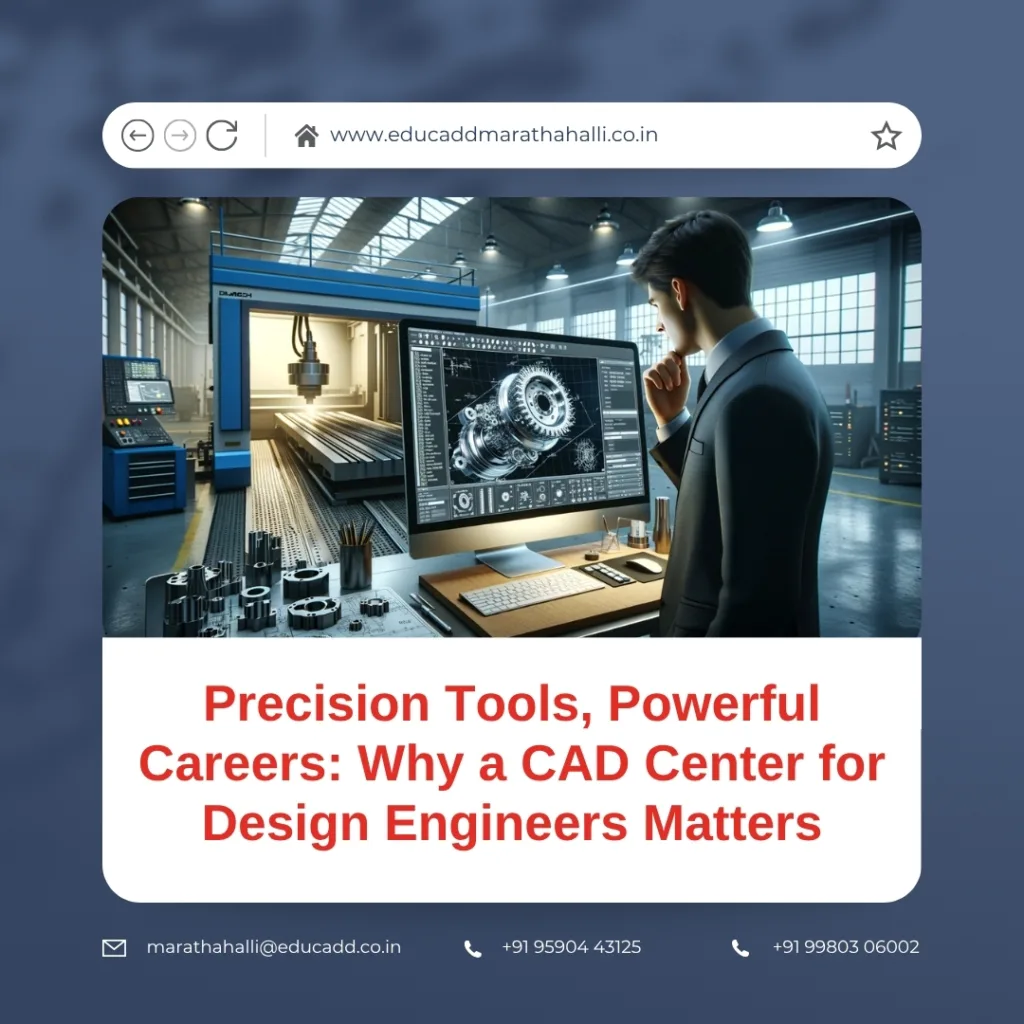 www.educaddmarathahalli.co.in

Precision Tools, Powerful Careers: Why a CAD Center for Design Engineers Matters

marathahalli@educadd.co.in

+91 95904 43125

+91 99803 06002